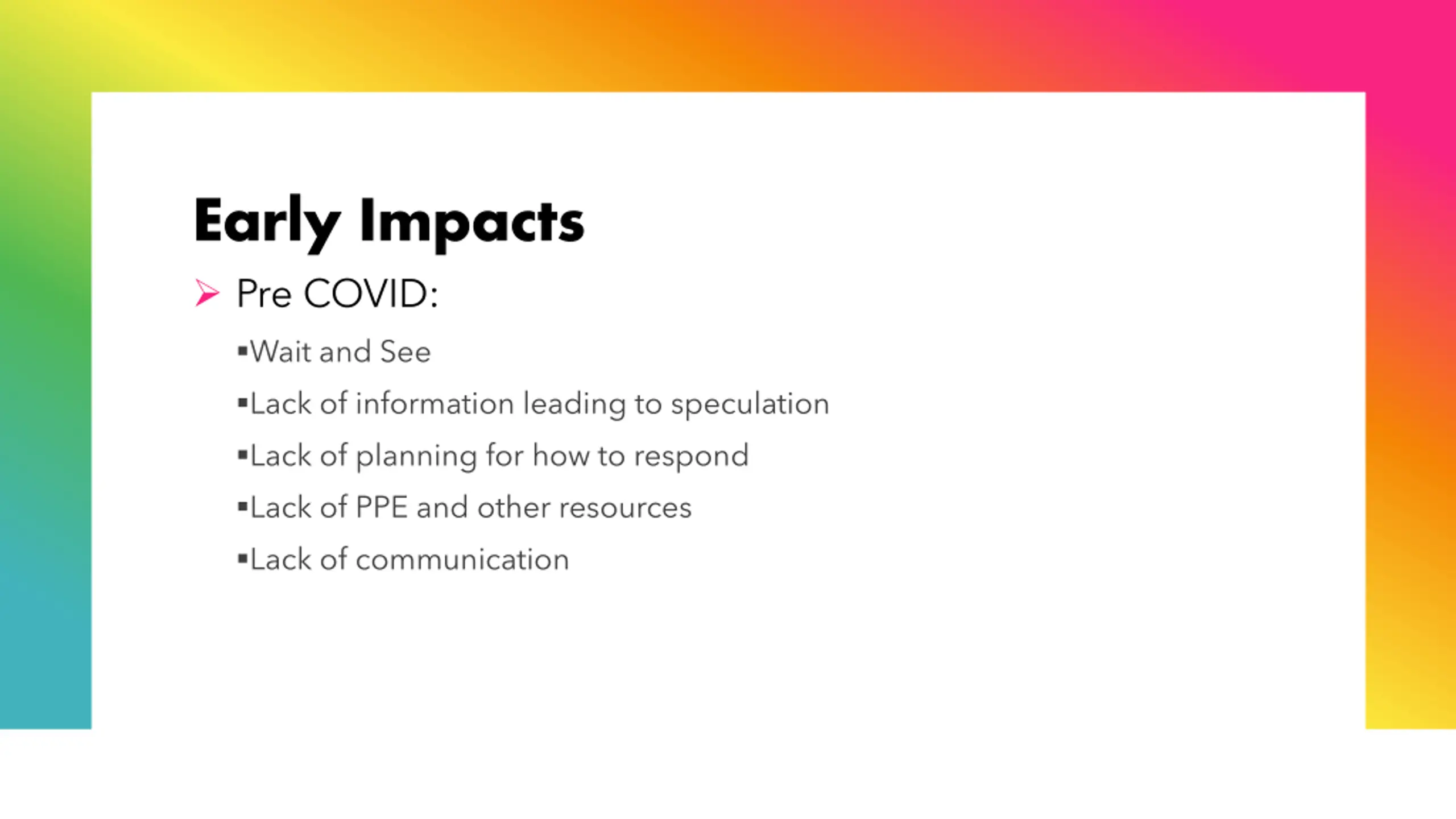 Early Impacts

➢ Pre COVID:

▪Wait and See

▪Lack of information leading to speculation

▪Lack of planning for how to respond

▪Lack of PPE and other resources

▪Lack of communication